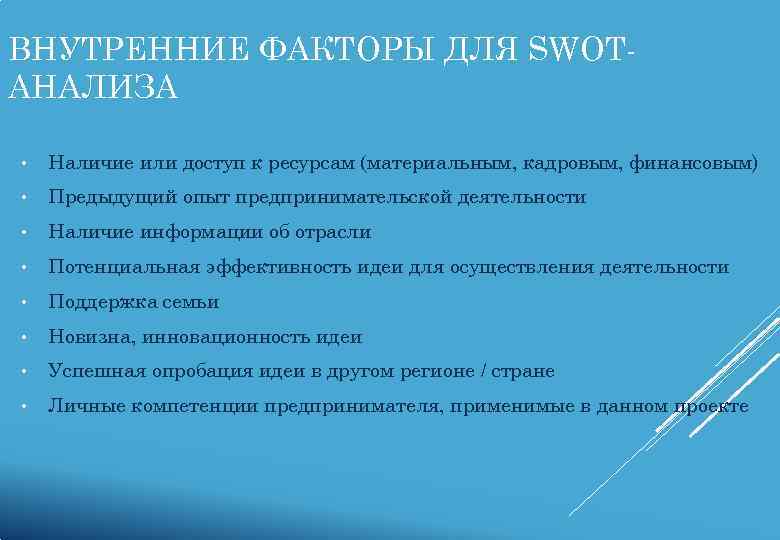 ВНУТРЕННИЕ ФАКТОРЫ ДЛЯ SWOT-АНАЛИЗА

• Наличие или доступ к ресурсам (материальным, кадровым, финансовым)
• Предыдущий опыт предпринимательской деятельности
• Наличие информации об отрасли
• Потенциальная эффективность идеи для осуществления деятельности
• Поддержка семьи
• Новизна, инновационность идеи
• Успешная опробация идеи в другом регионе / стране
• Личные компетенции предпринимателя, применимые в данном проекте